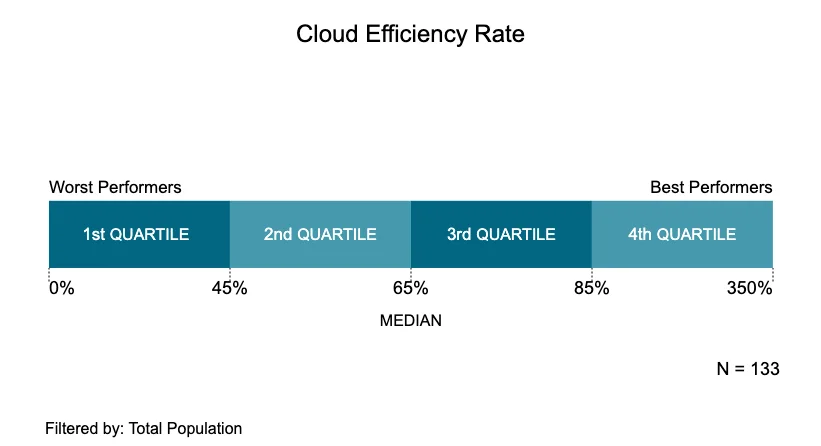 Cloud Efficiency Rate

Worst Performers

Best Performers

1st QUARTILE

2nd QUARTILE

3rd QUARTILE

4th QUARTILE

0%

45%

65%

85%

350%

MEDIAN

N = 133

Filtered by: Total Population